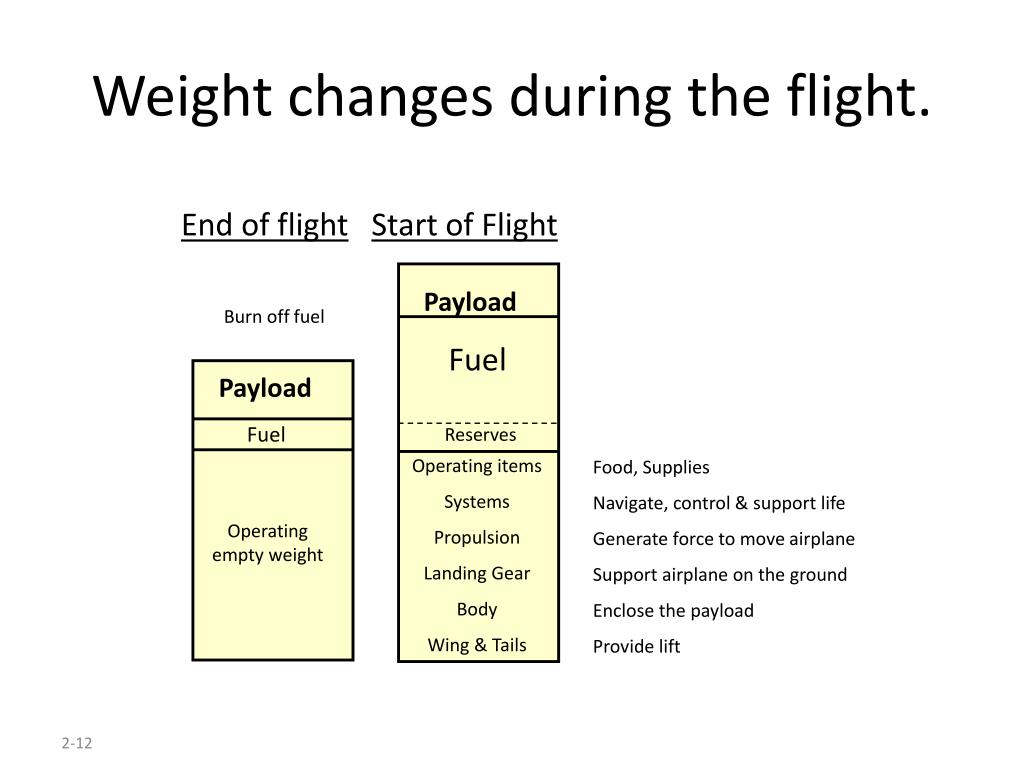 Weight changes during the flight.

End of flight

Burn off fuel

Payload

Fuel

Operating empty weight

Start of Flight

Payload

Fuel

Reserves

Operating items

Systems

Propulsion

Landing Gear

Body

Wing & Tails

Food, Supplies

Navigate, control & support life

Generate force to move airplane

Support airplane on the ground

Enclose the payload

Provide lift

2-12